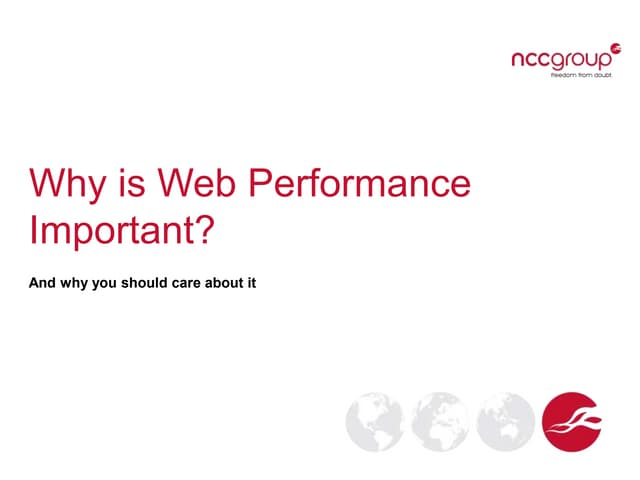 nccgroup
freedom from doubt

Why is Web Performance Important?

And why you should care about it